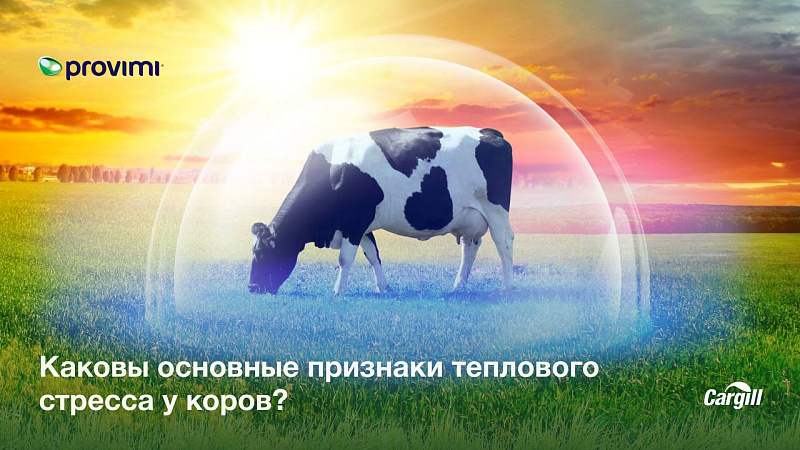 provimi

Каковы основные признаки теплового стресса у коров?

Cargill